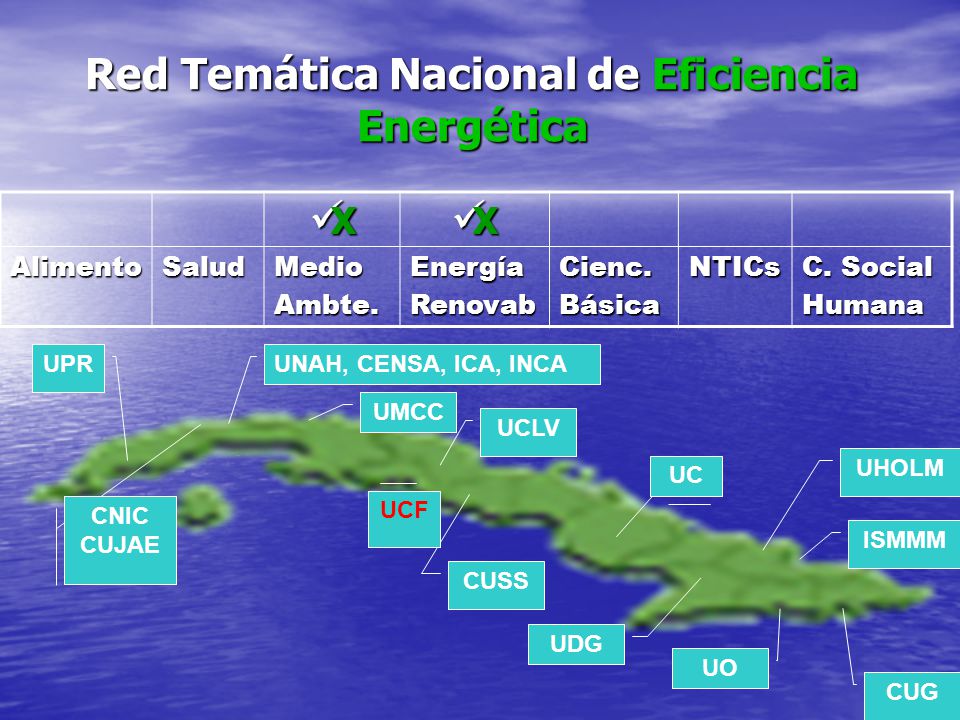 Red Temática Nacional de Eficiencia Energética

| | | ✓X | ✓X | | | |
|---|---|---|---|---|---|---|
| Alimento | Salud | Medio Ambte. | Energía Renovab | Cienc. Básica | NTICs | C. Social Humana |

UPR
UNAH, CENSA, ICA, INCA
UMCC
UCLV
UC
UHOLM
CNIC CUJAE
UCF
ISMMM
CUSS
UDG
UO
CUG